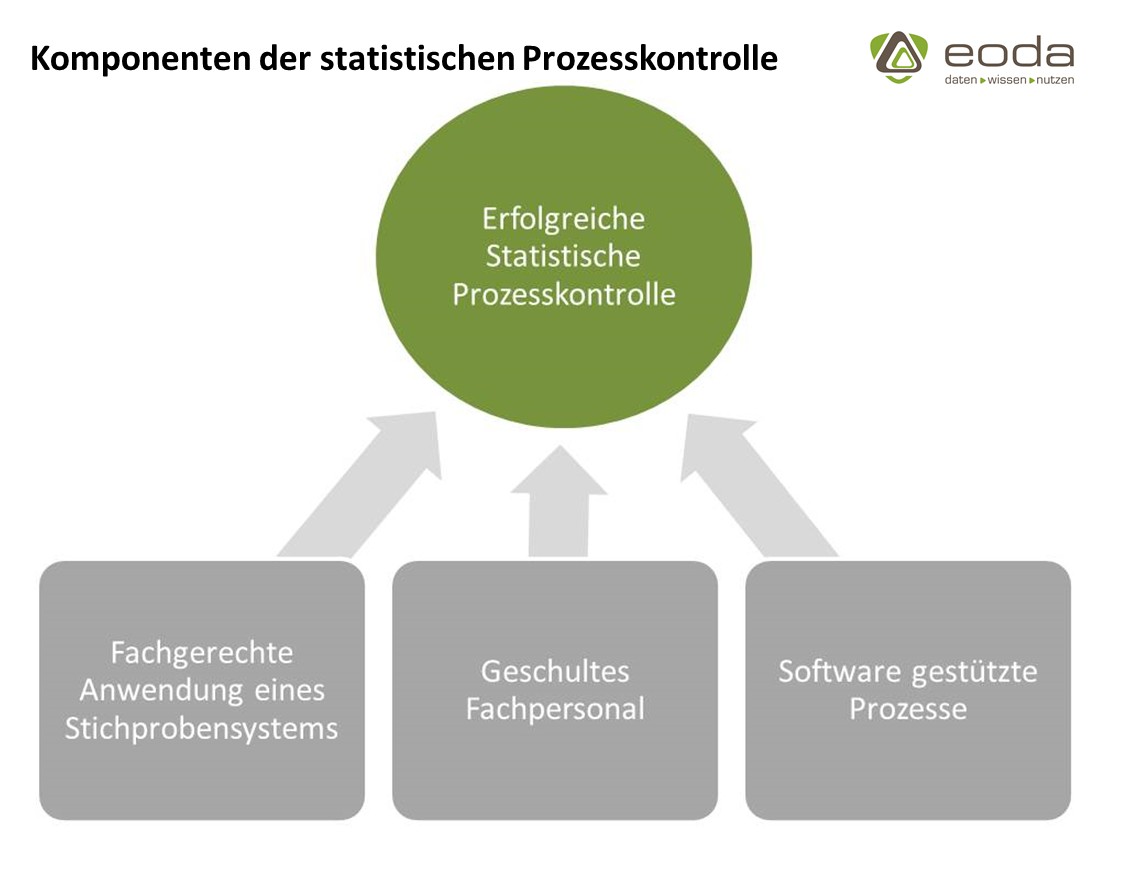 Komponenten der statistischen Prozesskontrolle

eoda
daten ▸ wissen ▸ nutzen

Erfolgreiche Statistische Prozesskontrolle

Fachgerechte Anwendung eines Stichprobensystems

Geschultes Fachpersonal

Software gestützte Prozesse